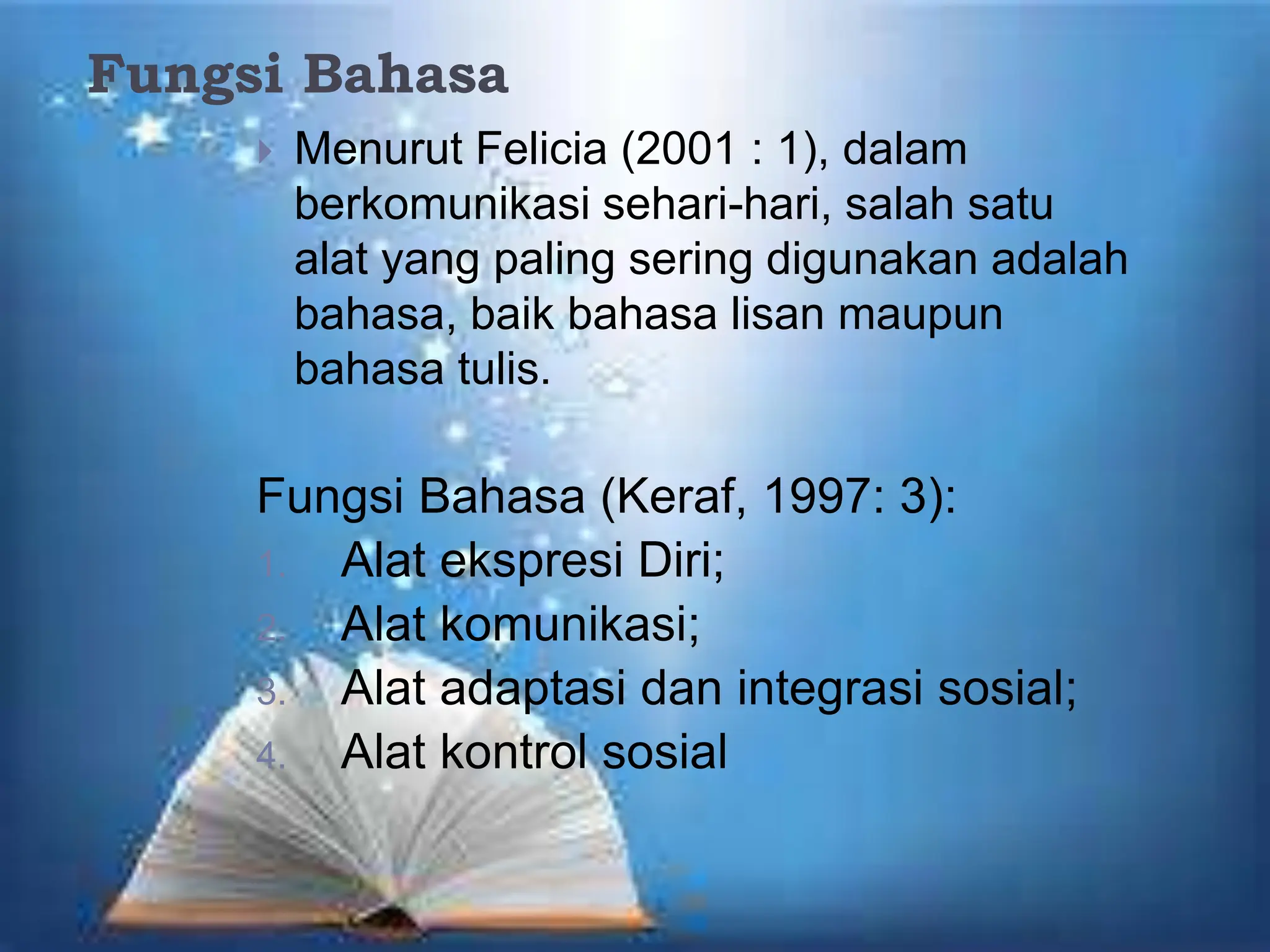 Fungsi Bahasa

Menurut Felicia (2001 : 1), dalam berkomunikasi sehari-hari, salah satu alat yang paling sering digunakan adalah bahasa, baik bahasa lisan maupun bahasa tulis.

Fungsi Bahasa (Keraf, 1997: 3):
1. Alat ekspresi Diri;
2. Alat komunikasi;
3. Alat adaptasi dan integrasi sosial;
4. Alat kontrol sosial